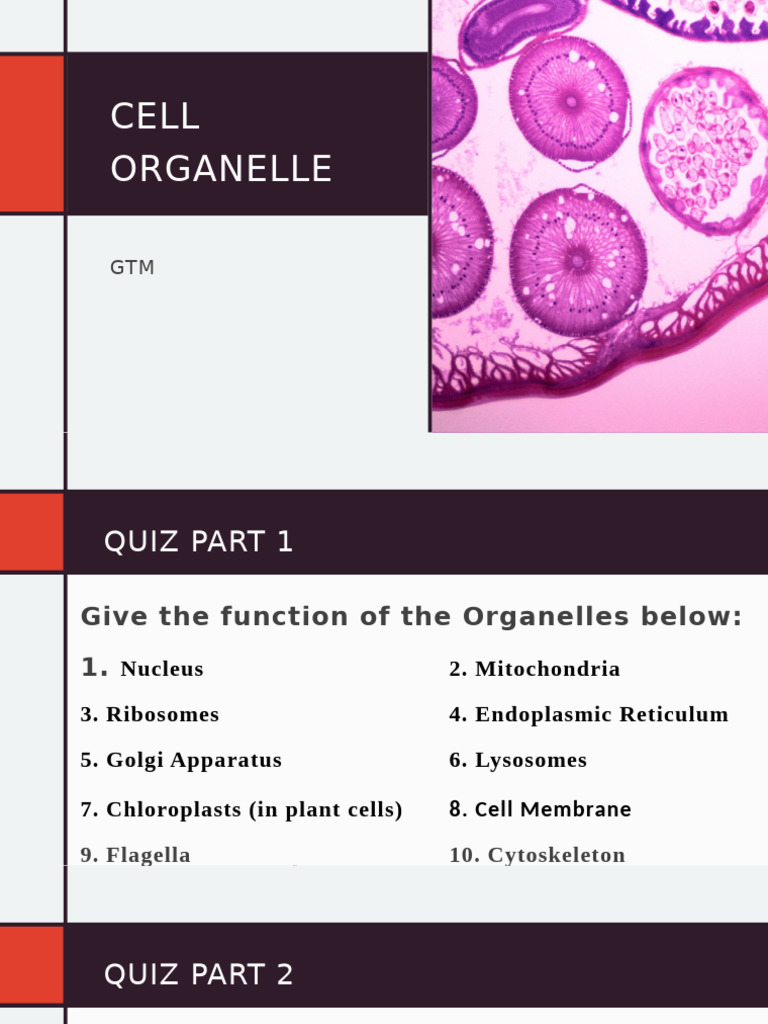 CELL ORGANELLE

GTM

QUIZ PART 1

Give the function of the Organelles below:

1. Nucleus

2. Mitochondria

3. Ribosomes

4. Endoplasmic Reticulum

5. Golgi Apparatus

6. Lysosomes

7. Chloroplasts (in plant cells)

8. Cell Membrane

9. Flagella

10. Cytoskeleton

QUIZ PART 2